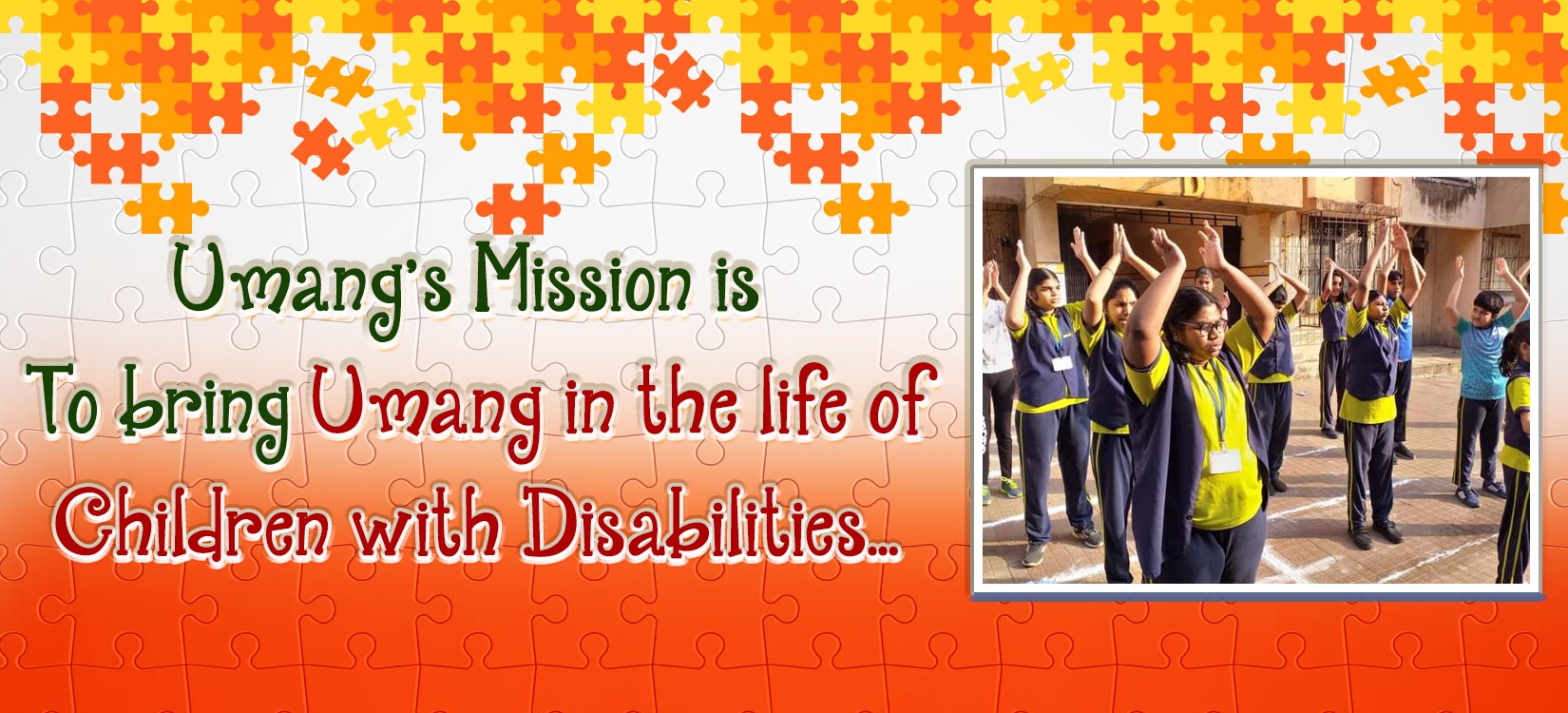 Umang's Mission is
To bring Umang in the life of
Children with Disabilities...